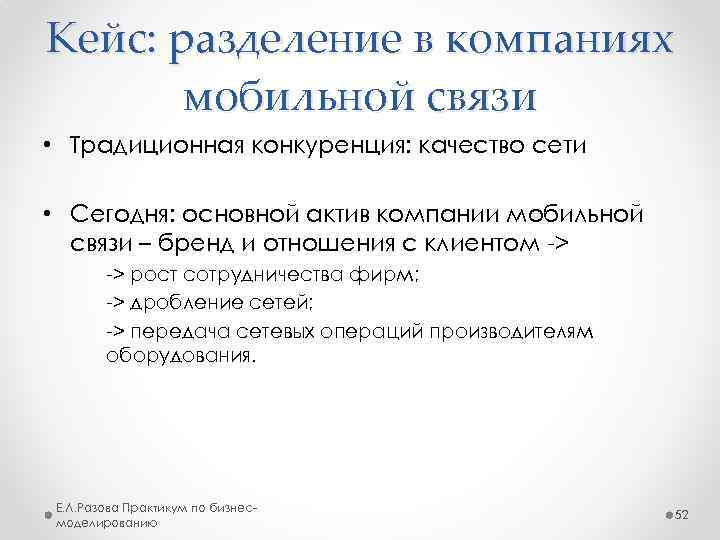 Кейс: разделение в компаниях мобильной связи

• Традиционная конкуренция: качество сети

• Сегодня: основной актив компании мобильной связи – бренд и отношения с клиентом ->

-> рост сотрудничества фирм;

-> дробление сетей;

-> передача сетевых операций производителям оборудования.

Е.Л.Разова Практикум по бизнес-моделированию

52